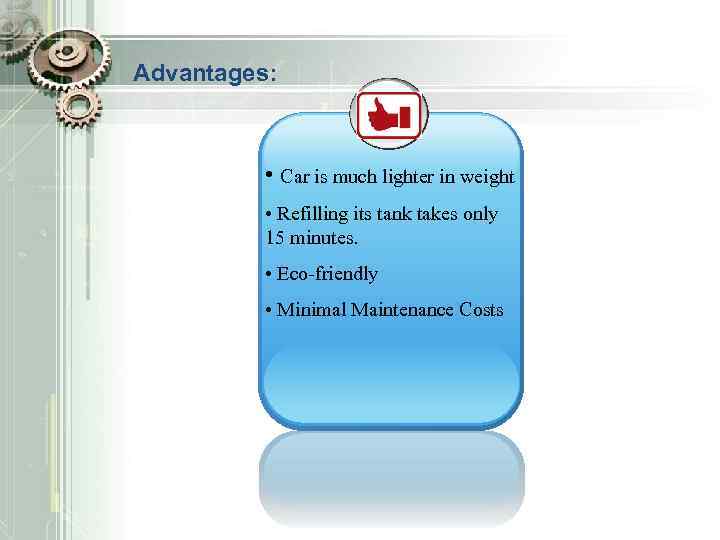 Advantages:

• Car is much lighter in weight

• Refilling its tank takes only 15 minutes.

• Eco-friendly

• Minimal Maintenance Costs